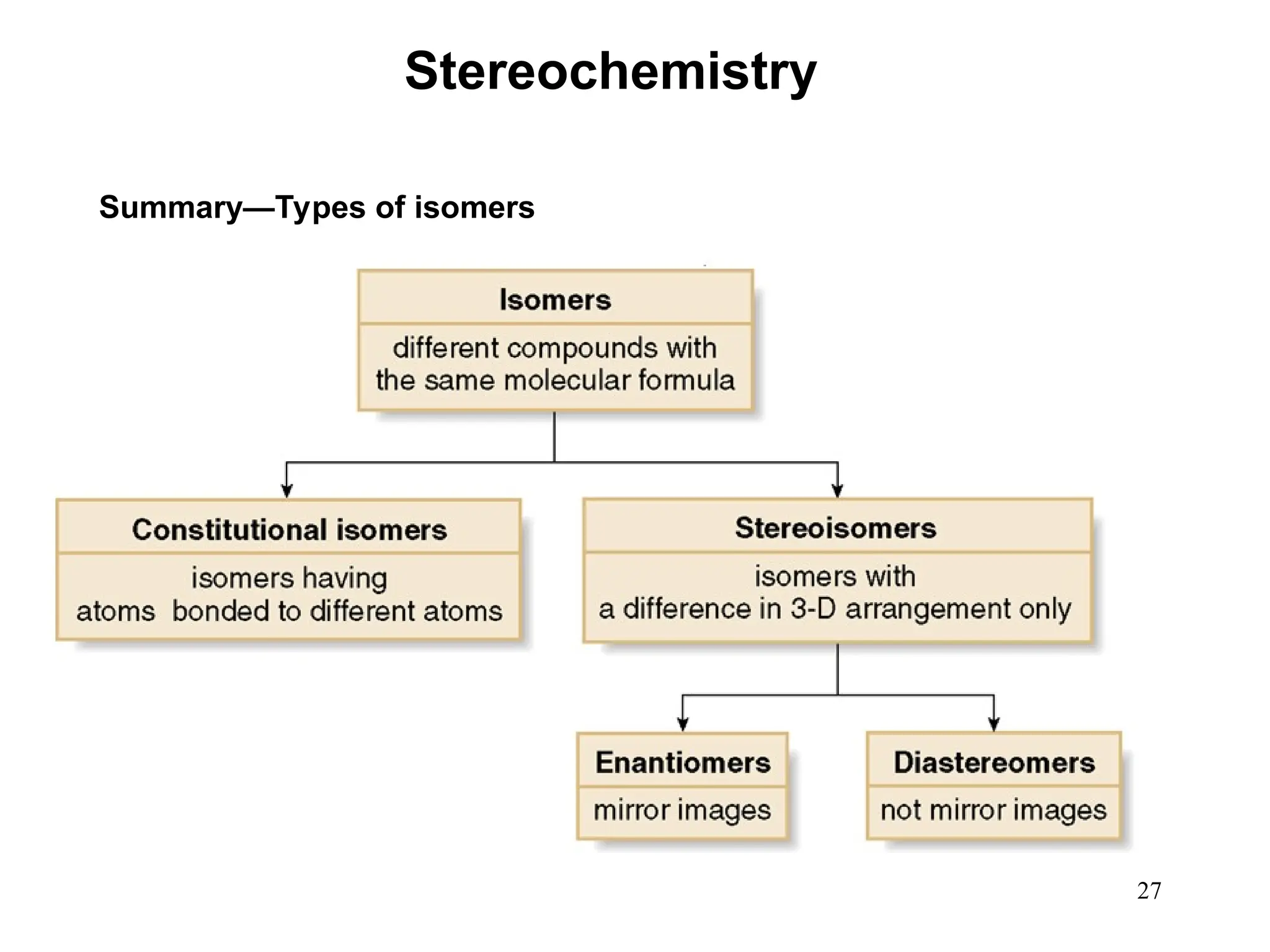 Stereochemistry

Summary—Types of isomers

Isomers
different compounds with the same molecular formula

Constitutional isomers
isomers having atoms bonded to different atoms

Stereoisomers
isomers with a difference in 3-D arrangement only

Enantiomers
mirror images

Diastereomers
not mirror images

27